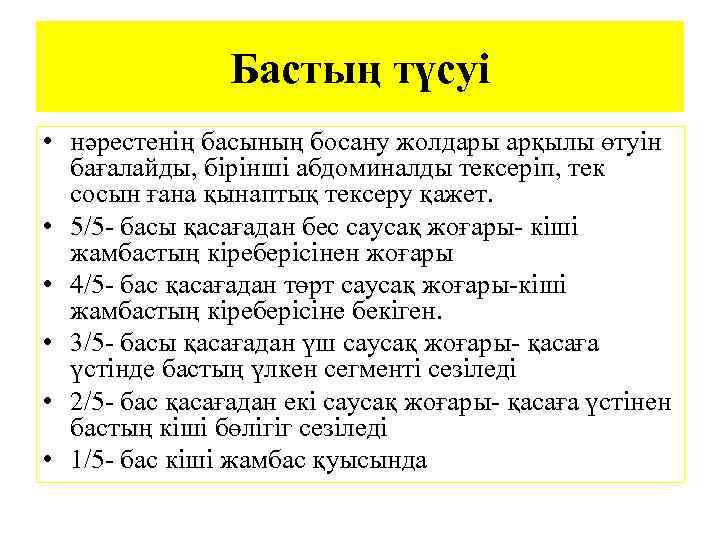 Бастың түсуі

• нәрестенің басының босану жолдары арқылы өтуін бағалайды, бірінші абдоминалды тексеріп, тек сосын ғана қынаптық тексеру қажет.
• 5/5- басы қасағадан бес саусақ жоғары- кіші жамбастың кіреберісінен жоғары
• 4/5- бас қасағадан төрт саусақ жоғары-кіші жамбастың кіреберісіне бекіген.
• 3/5- басы қасағадан үш саусақ жоғары- қасаға үстінде бастың үлкен сегменті сезіледі
• 2/5- бас қасағадан екі саусақ жоғары- қасаға үстінен бастың кіші бөлігіг сезіледі
• 1/5- бас кіші жамбас қуысында